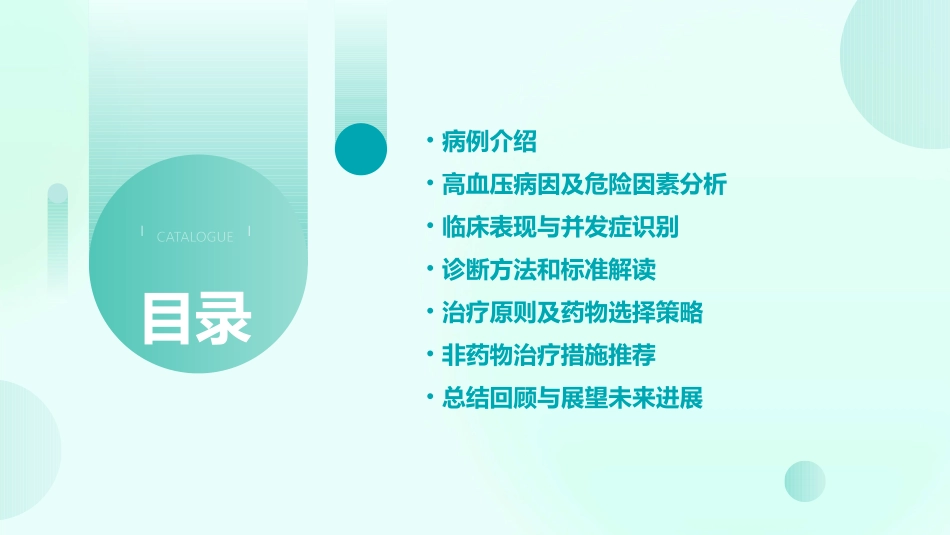 CATALOGUE

目录

• 病例介绍
• 高血压病因及危险因素分析
• 临床表现与并发症识别
• 诊断方法和标准解读
• 治疗原则及药物选择策略
• 非药物治疗措施推荐
• 总结回顾与展望未来进展